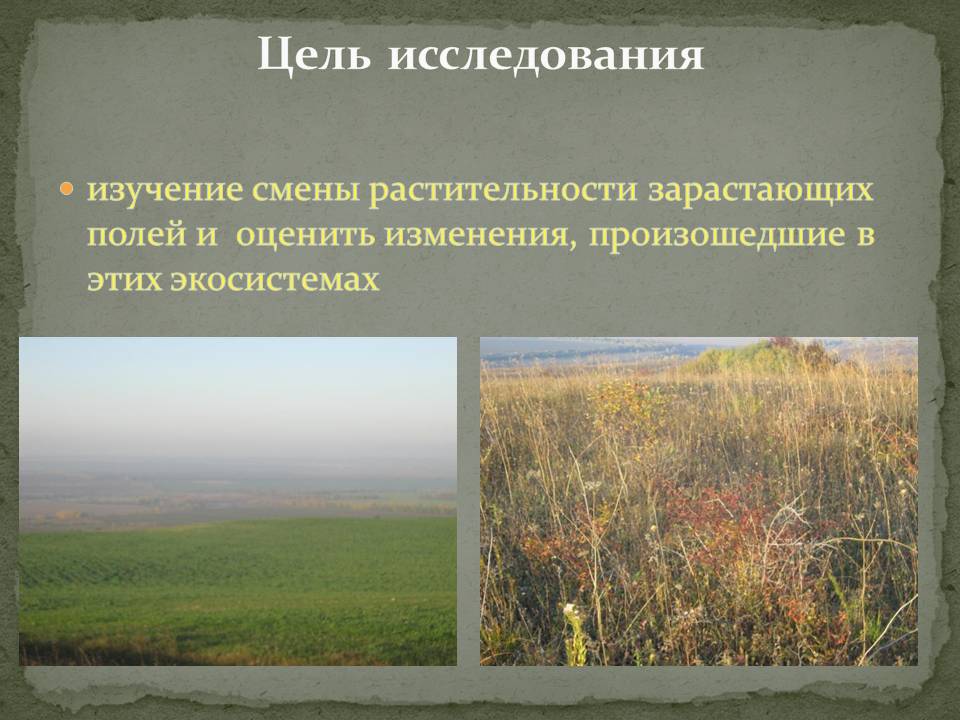 Цель исследования

изучение смены растительности зарастающих полей и  оценить изменения, произошедшие в этих экосистемах